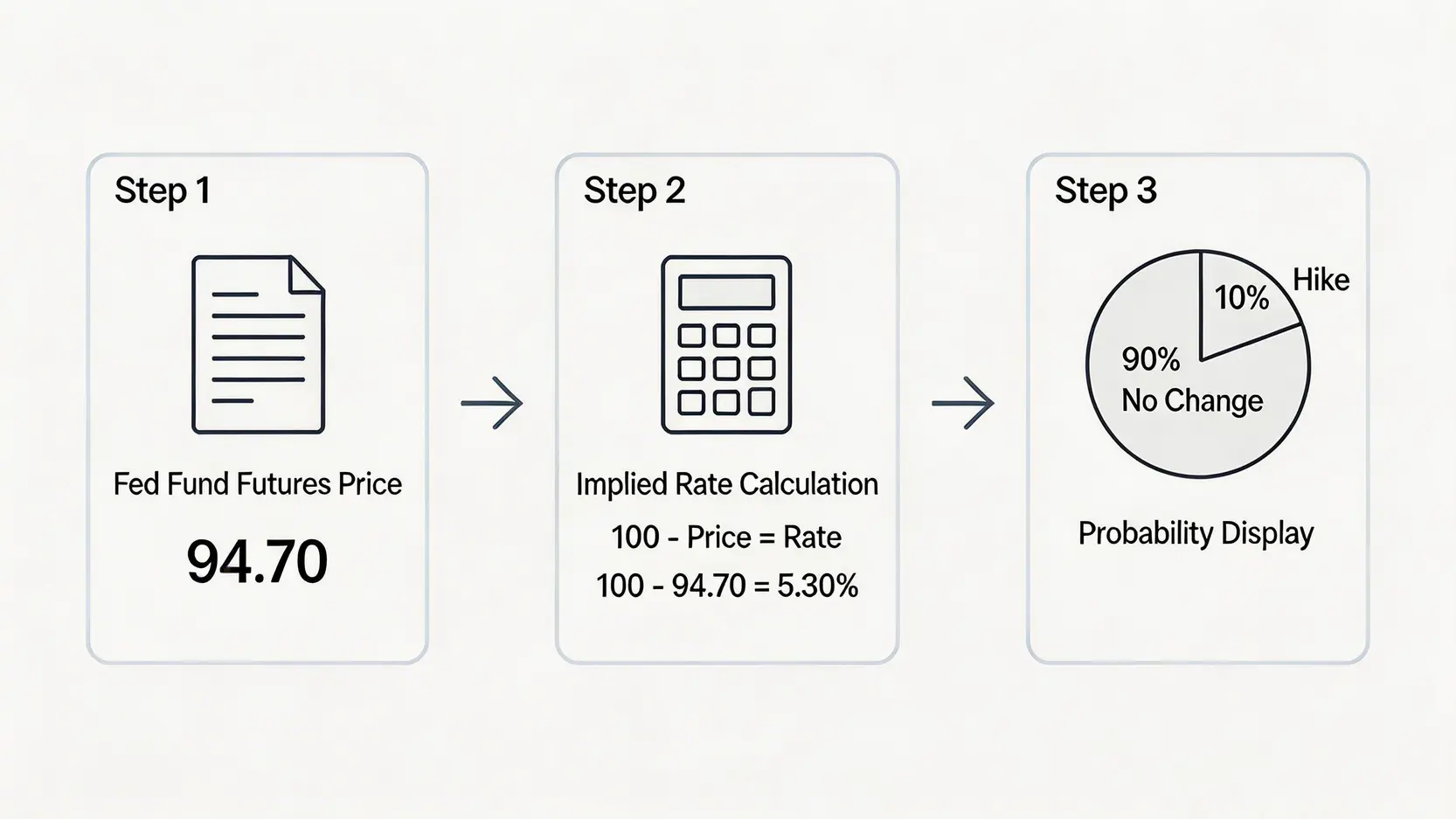 Step 1

Fed Fund Futures Price

94.70

Step 2

Implied Rate Calculation

100 - Price = Rate

100 - 94.70 = 5.30%

Step 3

10%

Hike

90%
No Change

Probability Display